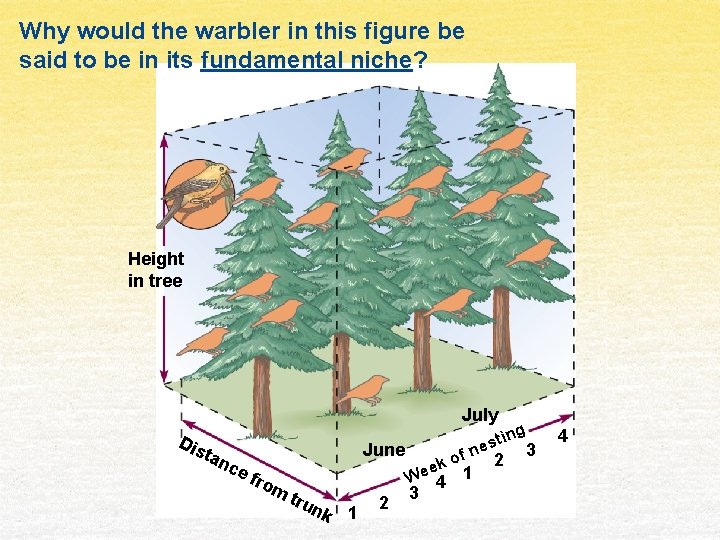 Why would the warbler in this figure be said to be in its fundamental niche?

Height in tree

Distance from trunk

June

July

Week of nesting

1 2 3 4 1 2 3 4